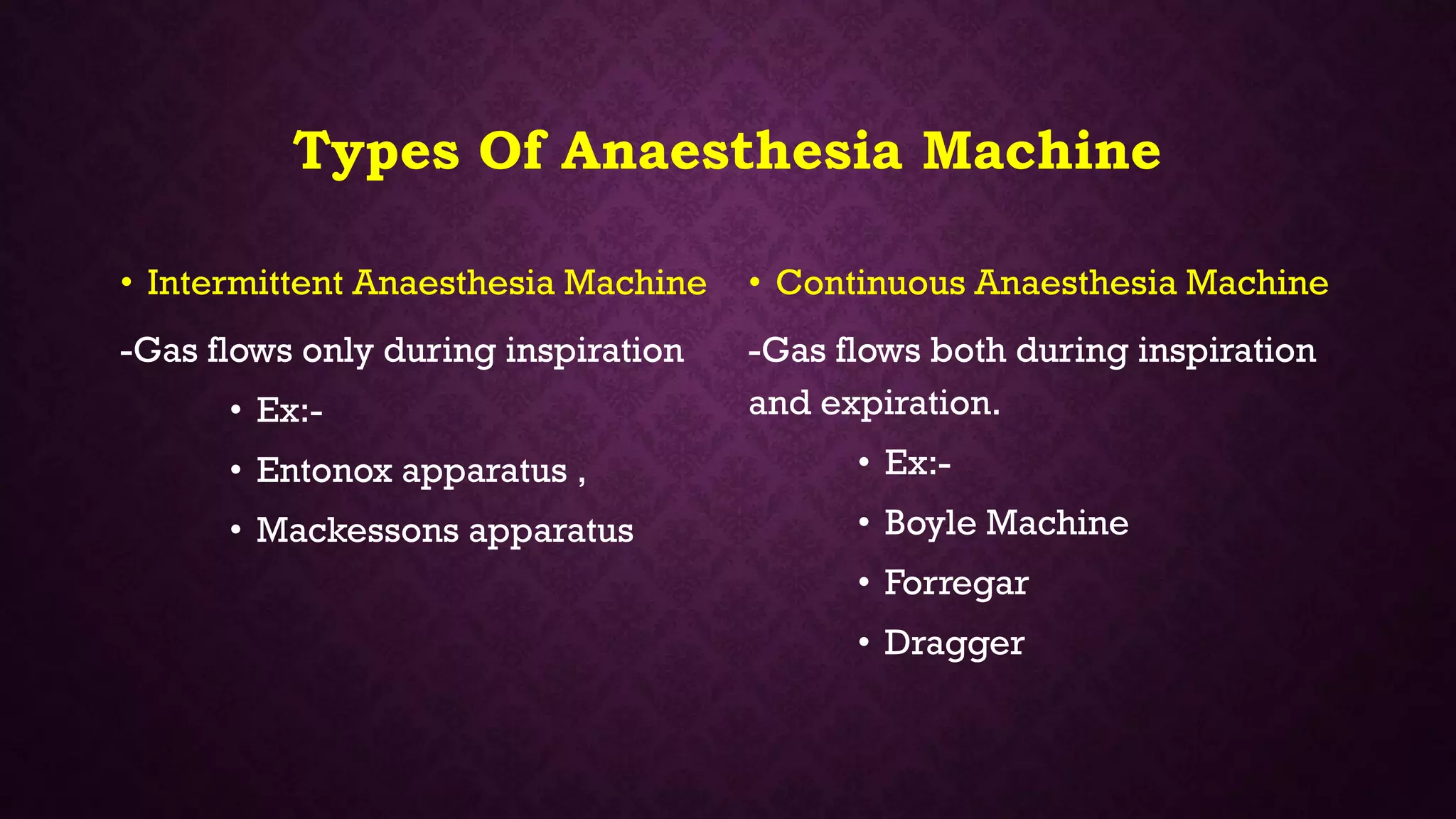 Types Of Anaesthesia Machine

• Intermittent Anaesthesia Machine

-Gas flows only during inspiration

• Ex:-
• Entonox apparatus ,
• Mackessons apparatus

• Continuous Anaesthesia Machine

-Gas flows both during inspiration and expiration.

• Ex:-
• Boyle Machine
• Forregar
• Dragger